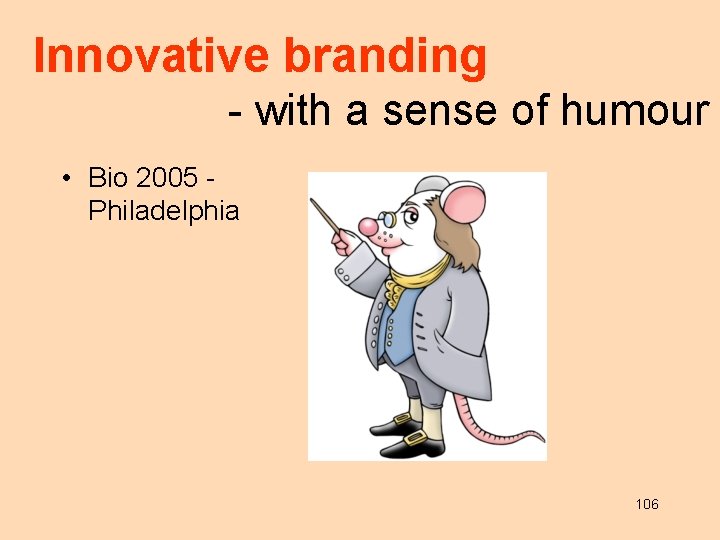 Innovative branding
- with a sense of humour

• Bio 2005 - Philadelphia

106